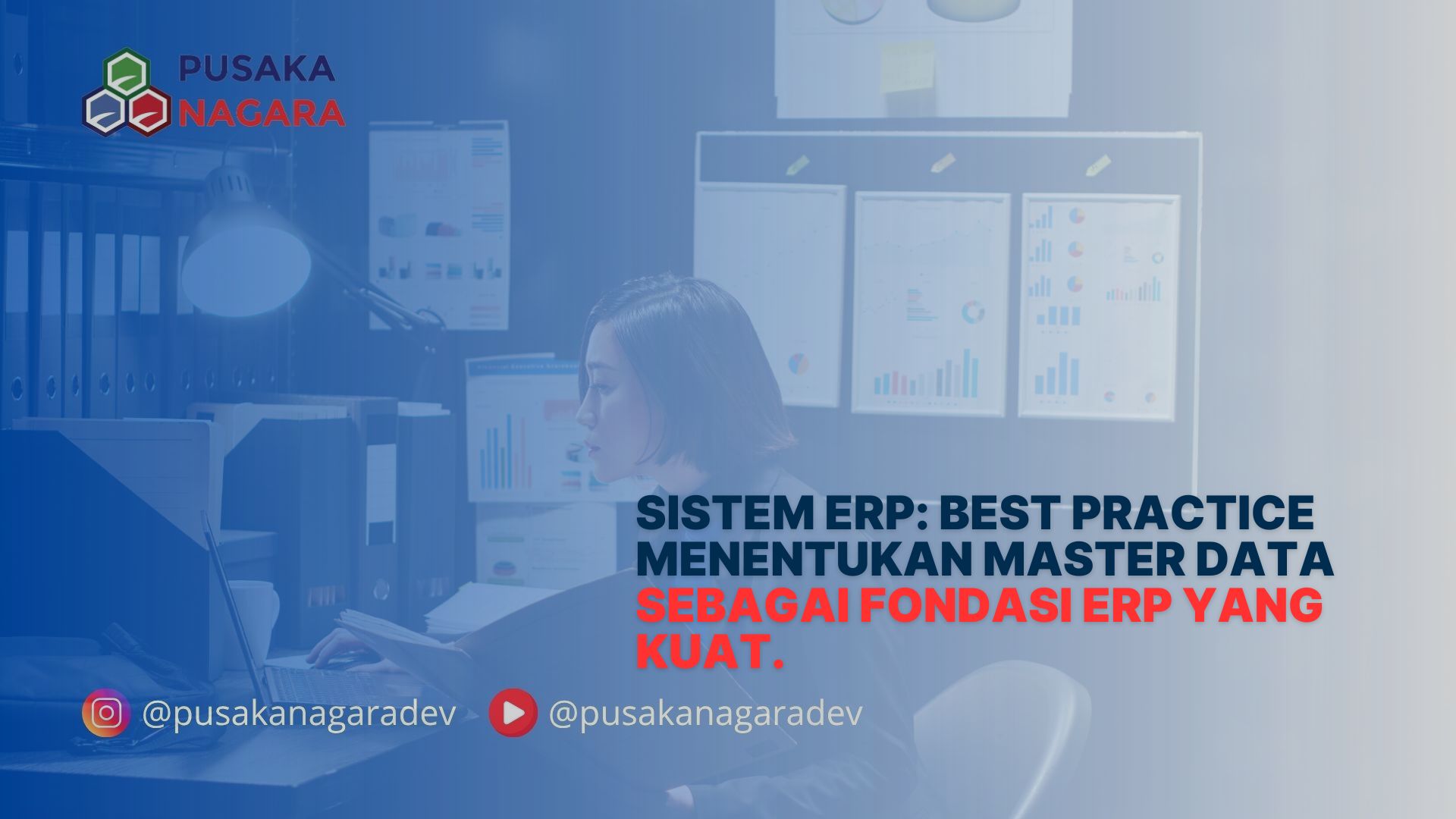 PUSAKA NAGARA

SISTEM ERP: BEST PRACTICE MENENTUKAN MASTER DATA SEBAGAI FONDASI ERP YANG KUAT.

@pusakanagaradev @pusakanagaradev